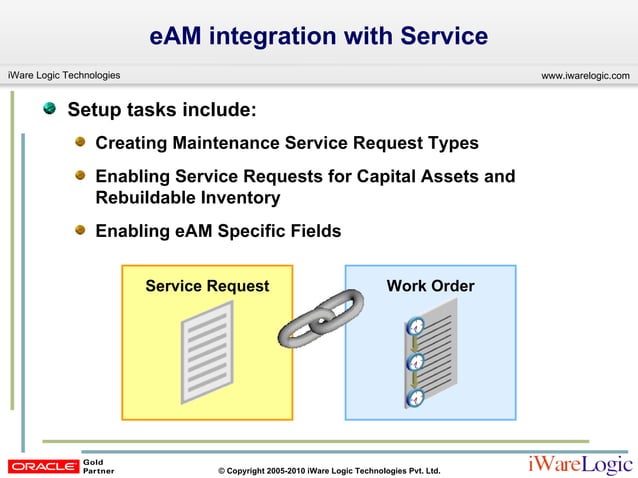 eAM integration with Service

iWare Logic Technologies

www.iwarelogic.com

Setup tasks include:

Creating Maintenance Service Request Types

Enabling Service Requests for Capital Assets and Rebuildable Inventory

Enabling eAM Specific Fields

Service Request

Work Order

ORACLE Gold Partner

© Copyright 2005-2010 iWare Logic Technologies Pvt. Ltd.

iWareLogic